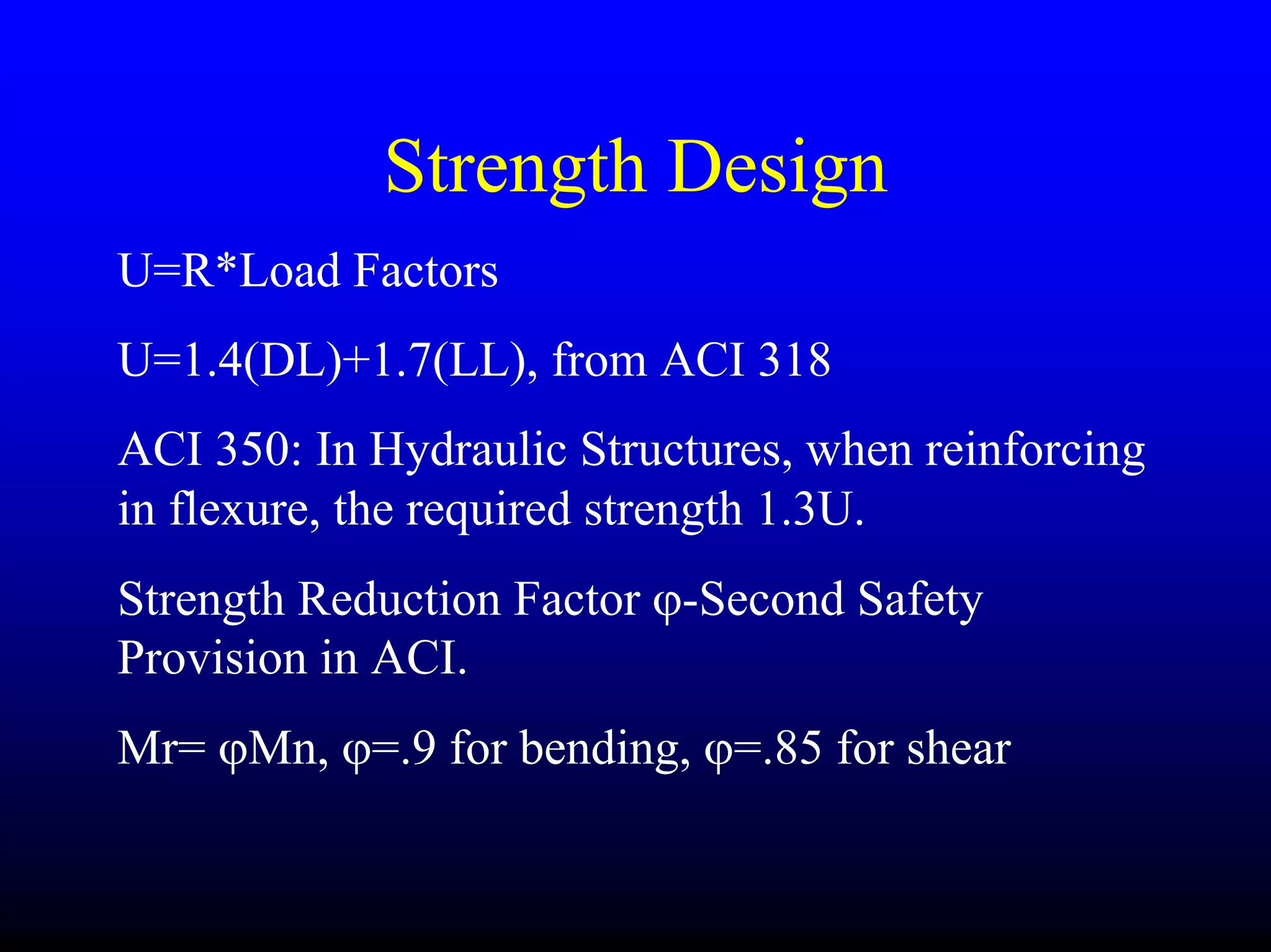 Strength Design

U=R*Load Factors

U=1.4(DL)+1.7(LL), from ACI 318

ACI 350: In Hydraulic Structures, when reinforcing in flexure, the required strength 1.3U.

Strength Reduction Factor φ-Second Safety Provision in ACI.

Mr= φMn, φ=.9 for bending, φ=.85 for shear